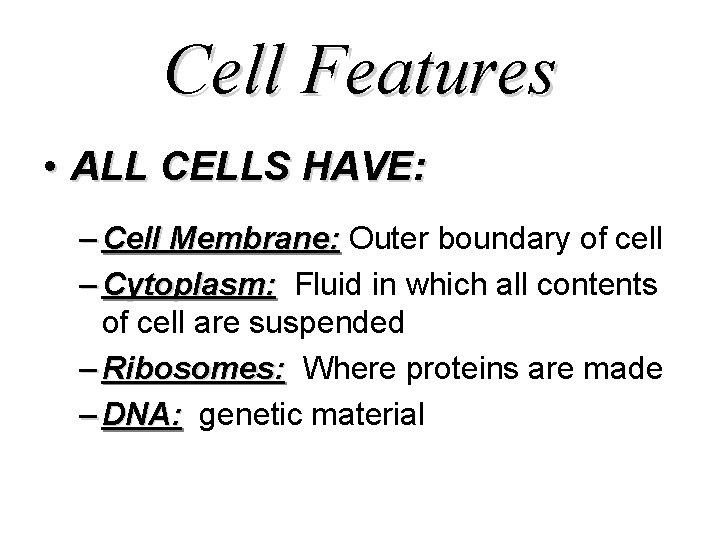 Cell Features

• ALL CELLS HAVE:

– Cell Membrane: Outer boundary of cell
– Cytoplasm: Fluid in which all contents of cell are suspended
– Ribosomes: Where proteins are made
– DNA: genetic material